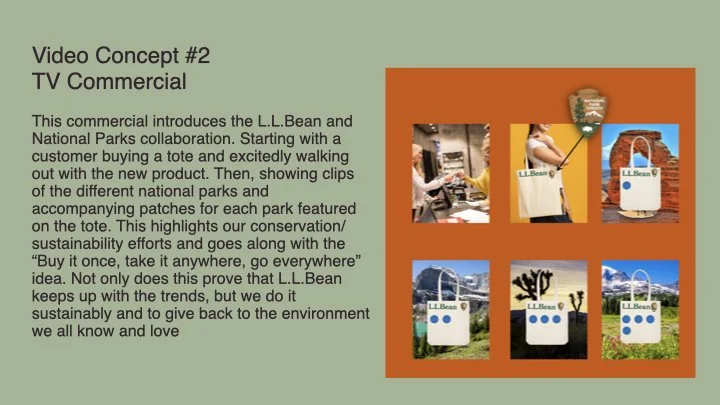 Video Concept #2
TV Commercial

This commercial introduces the L.L.Bean and National Parks collaboration. Starting with a customer buying a tote and excitedly walking out with the new product. Then, showing clips of the different national parks and accompanying patches for each park featured on the tote. This highlights our conservation/ sustainability efforts and goes along with the "Buy it once, take it anywhere, go everywhere" idea. Not only does this prove that L.L.Bean keeps up with the trends, but we do it sustainably and to give back to the environment we all know and love

NATIONAL PARK SERVICE

L.L.Bean

L.L.Bean

L.L.Bean

L.L.Bean

L.L.Bean